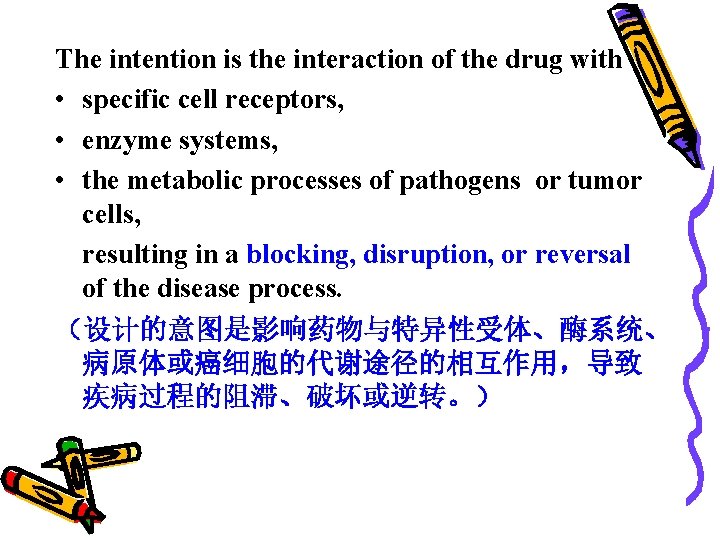 The intention is the interaction of the drug with

• specific cell receptors,
• enzyme systems,
• the metabolic processes of pathogens or tumor cells,

resulting in a blocking, disruption, or reversal of the disease process.

（设计的意图是影响药物与特异性受体、酶系统、病原体或癌细胞的代谢途径的相互作用，导致疾病过程的阻滞、破坏或逆转。）